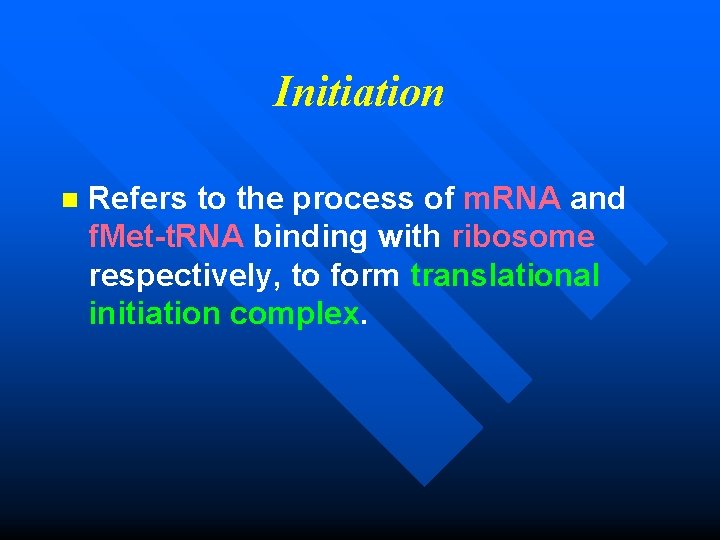 Initiation

Refers to the process of mRNA and fMet-tRNA binding with ribosome respectively, to form translational initiation complex.